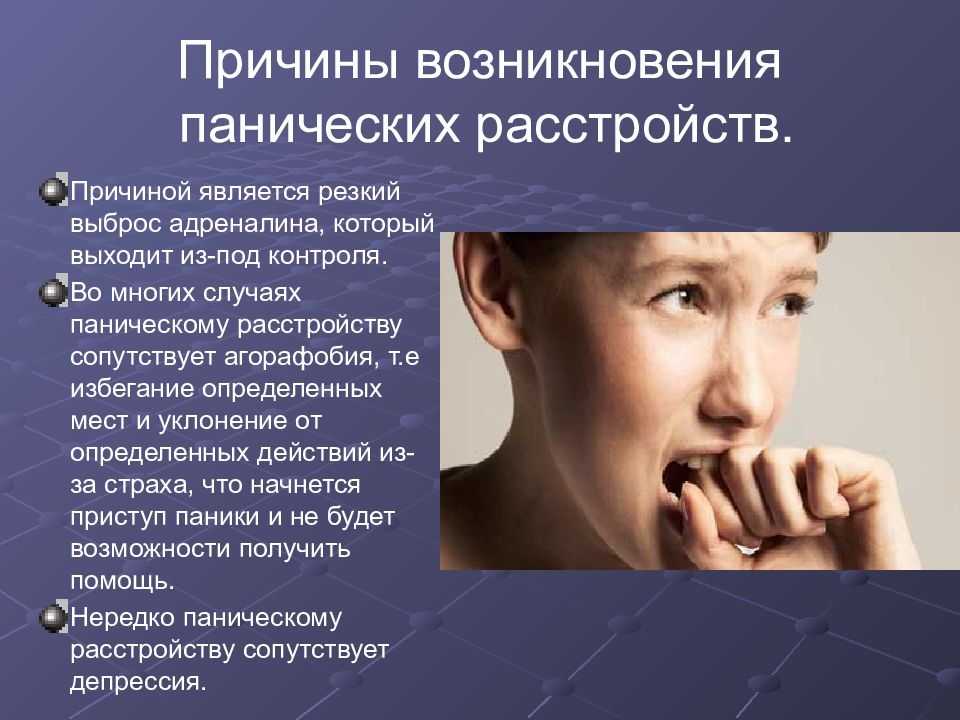 Причины возникновения панических расстройств.

Причиной является резкий выброс адреналина, который выходит из-под контроля.

Во многих случаях паническому расстройству сопутствует агорафобия, т.е избегание определенных мест и уклонение от определенных действий из-за страха, что начнется приступ паники и не будет возможности получить помощь.

Нередко паническому расстройству сопутствует депрессия.